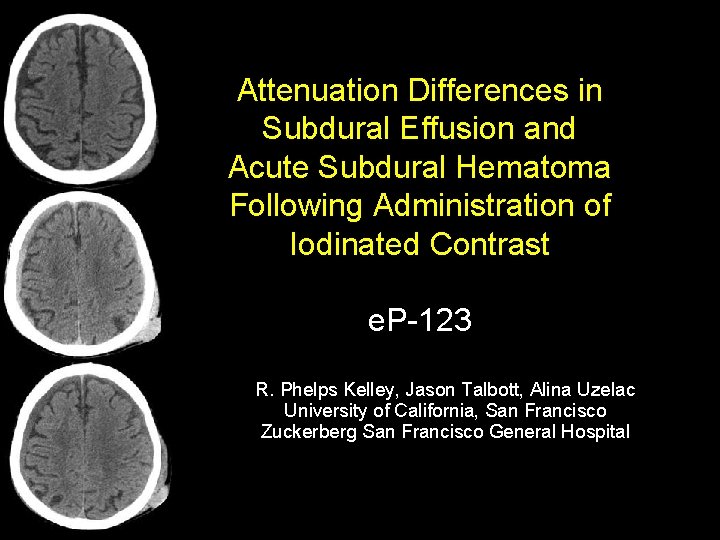 Attenuation Differences in Subdural Effusion and Acute Subdural Hematoma Following Administration of Iodinated Contrast

eP-123

R. Phelps Kelley, Jason Talbott, Alina Uzelac
University of California, San Francisco
Zuckerberg San Francisco General Hospital